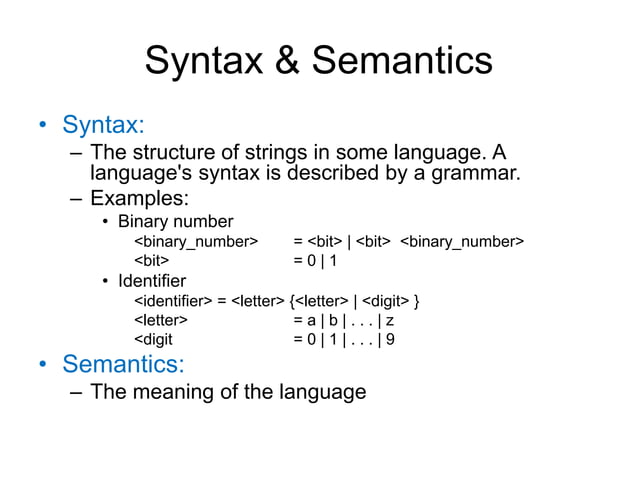 Syntax & Semantics

• Syntax:
– The structure of strings in some language. A language's syntax is described by a grammar.
– Examples:
• Binary number
<binary_number> = <bit> | <bit> <binary_number>
<bit> = 0 | 1
• Identifier
<identifier> = <letter> {<letter> | <digit> }
<letter> = a | b | . . . | z
<digit = 0 | 1 | . . . | 9

• Semantics:
– The meaning of the language